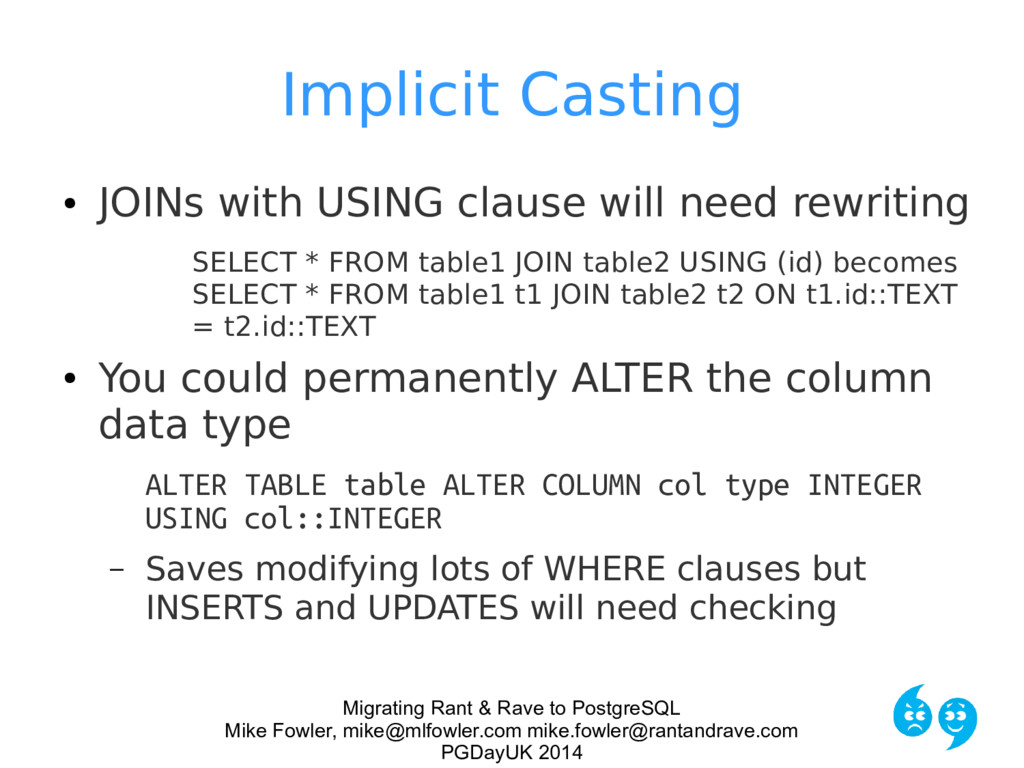 Implicit Casting

● JOINs with USING clause will need rewriting

SELECT * FROM table1 JOIN table2 USING (id) becomes SELECT * FROM table1 t1 JOIN table2 t2 ON t1.id::TEXT = t2.id::TEXT

● You could permanently ALTER the column data type

ALTER TABLE table ALTER COLUMN col type INTEGER USING col::INTEGER

– Saves modifying lots of WHERE clauses but INSERTS and UPDATES will need checking

Migrating Rant & Rave to PostgreSQL
Mike Fowler, mike@mlfowler.com mike.fowler@rantandrave.com
PGDayUK 2014